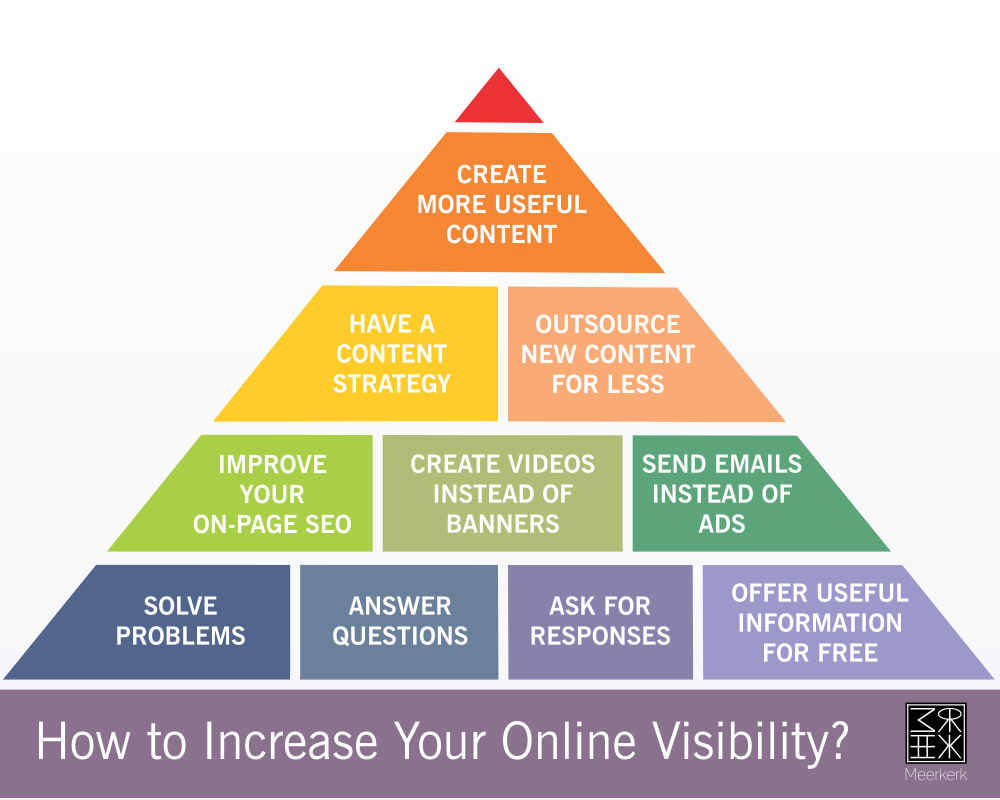 CREATE MORE USEFUL CONTENT

HAVE A CONTENT STRATEGY

OUTSOURCE NEW CONTENT FOR LESS

IMPROVE YOUR ON-PAGE SEO

CREATE VIDEOS INSTEAD OF BANNERS

SEND EMAILS INSTEAD OF ADS

SOLVE PROBLEMS

ANSWER QUESTIONS

ASK FOR RESPONSES

OFFER USEFUL INFORMATION FOR FREE

How to Increase Your Online Visibility?

Meerkerk